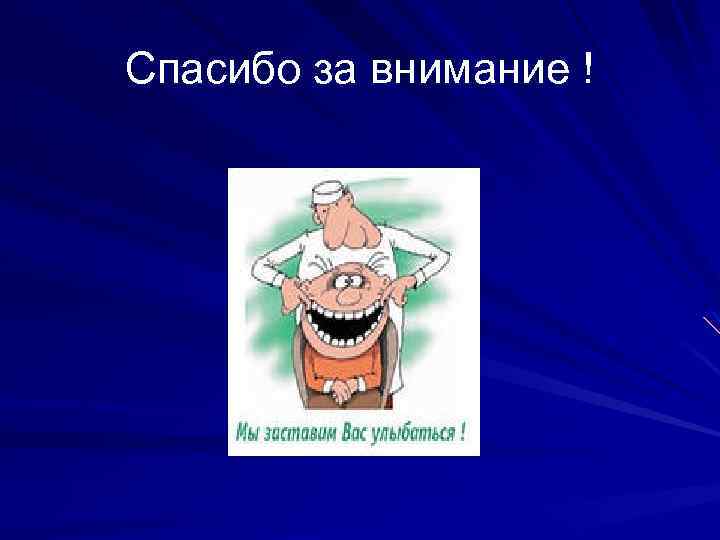 Спасибо за внимание !

Мы заставим Вас улыбаться !